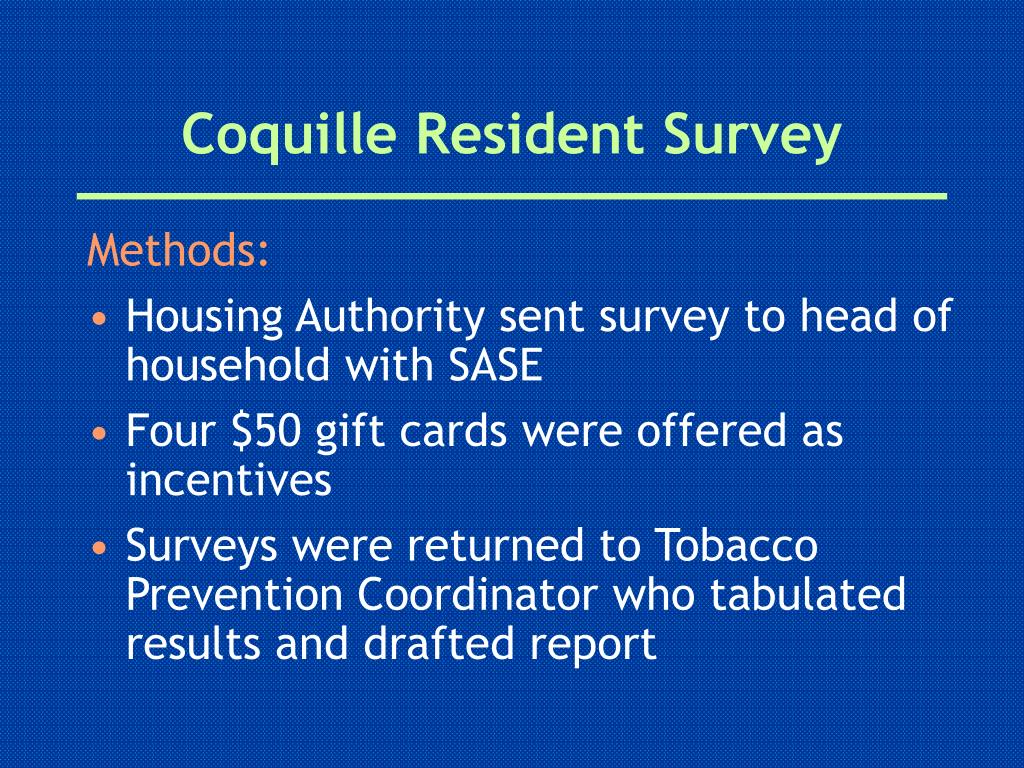 Coquille Resident Survey

Methods:
• Housing Authority sent survey to head of household with SASE
• Four \$50 gift cards were offered as incentives
• Surveys were returned to Tobacco Prevention Coordinator who tabulated results and drafted report